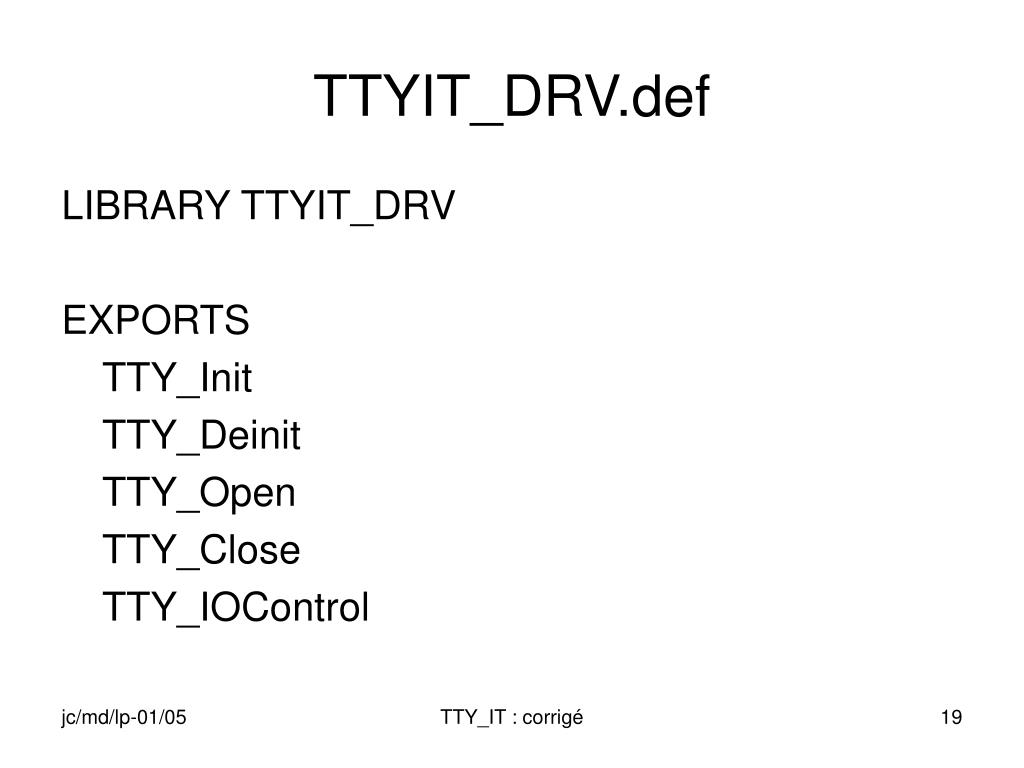 TTYIT_DRV.def

LIBRARY TTYIT_DRV

EXPORTS
TTY_Init
TTY_Deinit
TTY_Open
TTY_Close
TTY_IOControl

jc/md/lp-01/05 TTY_IT : corrigé 19